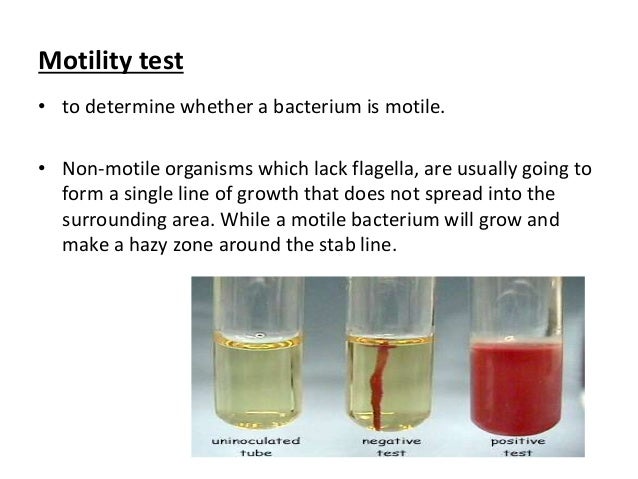 Motility test

• to determine whether a bacterium is motile.

• Non-motile organisms which lack flagella, are usually going to form a single line of growth that does not spread into the surrounding area. While a motile bacterium will grow and make a hazy zone around the stab line.

uninoculated tube

negative test

positive test